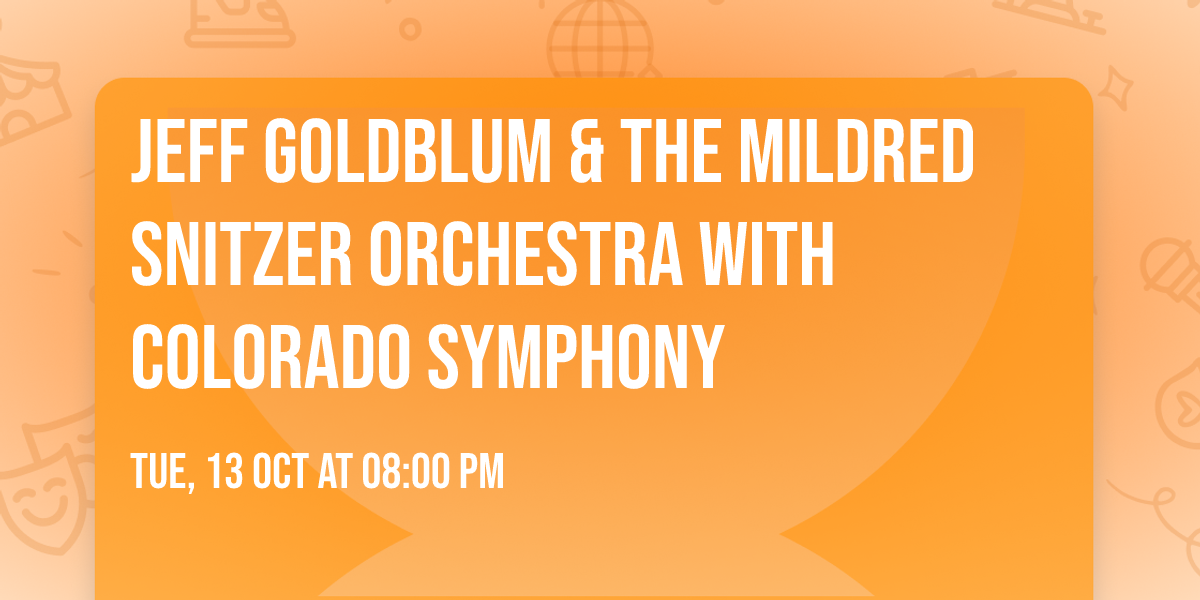 JEFF GOLDBLUM & THE MILDRED SNITZER ORCHESTRA WITH COLORADO SYMPHONY

TUE, 13 OCT AT 08:00 PM